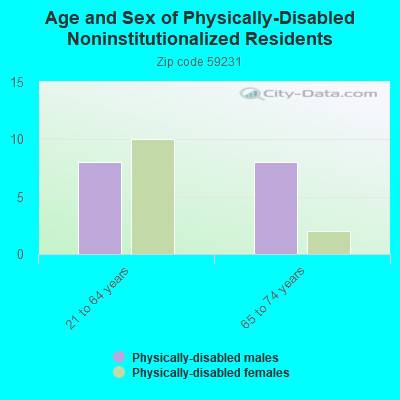 Age and Sex of Physically-Disabled Noninstitutionalized Residents

Zip code 59231

City-Data.com

15
10
5
0

21 to 64 years
65 to 74 years

Physically-disabled males
Physically-disabled females